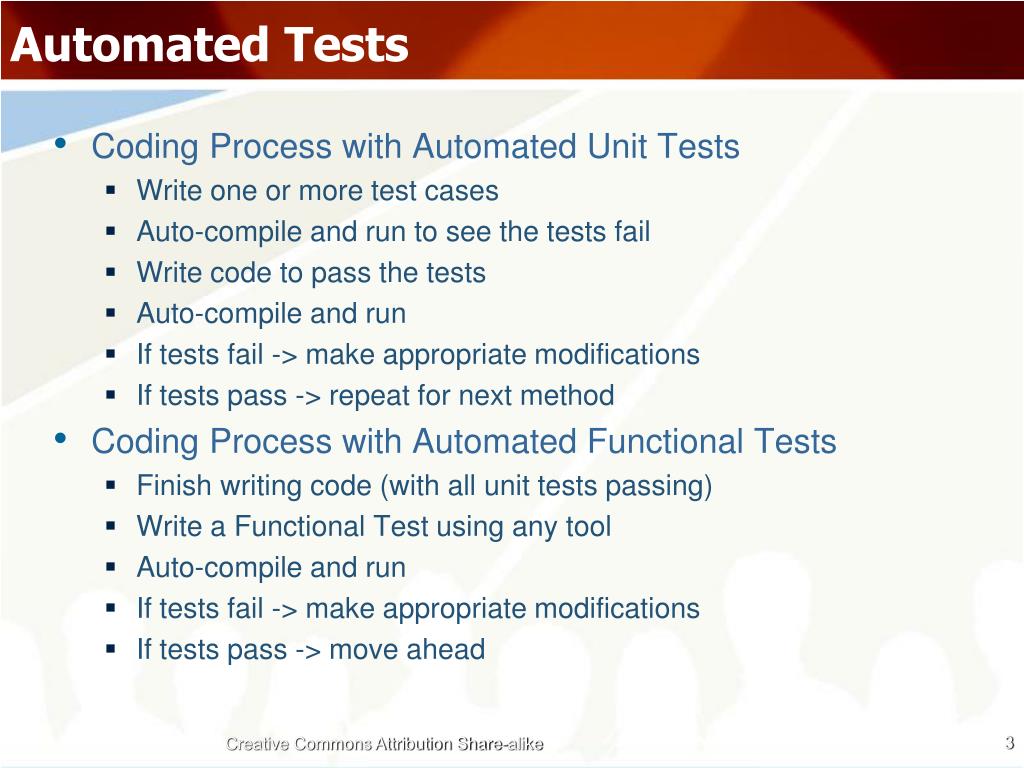 Automated Tests

• Coding Process with Automated Unit Tests
  ▪ Write one or more test cases
  ▪ Auto-compile and run to see the tests fail
  ▪ Write code to pass the tests
  ▪ Auto-compile and run
  ▪ If tests fail -> make appropriate modifications
  ▪ If tests pass -> repeat for next method
• Coding Process with Automated Functional Tests
  ▪ Finish writing code (with all unit tests passing)
  ▪ Write a Functional Test using any tool
  ▪ Auto-compile and run
  ▪ If tests fail -> make appropriate modifications
  ▪ If tests pass -> move ahead

Creative Commons Attribution Share-alike

3